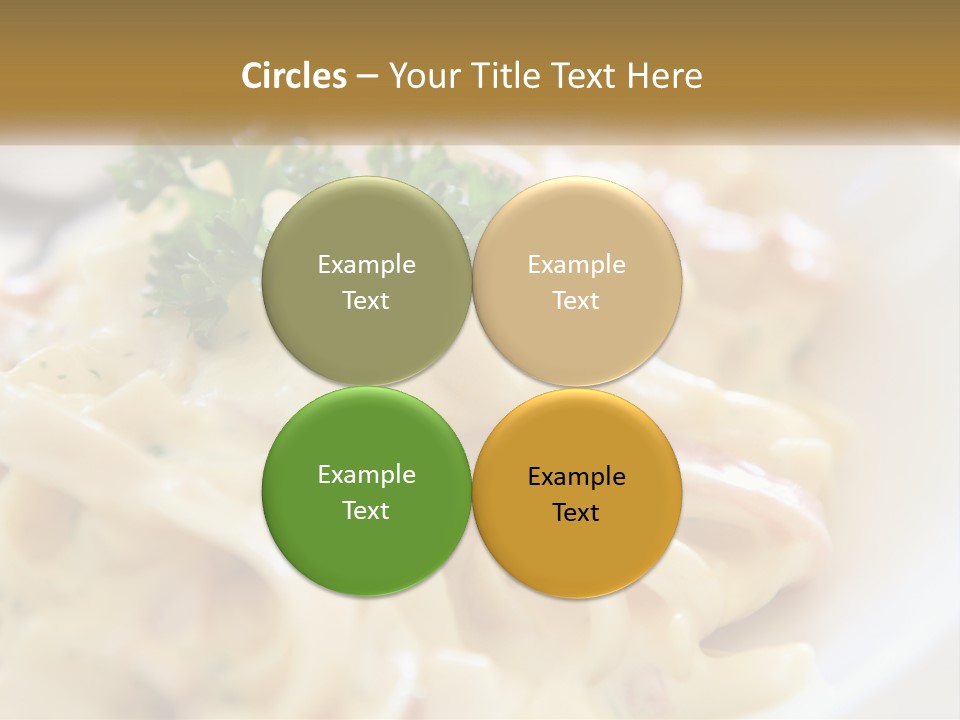 Circles – Your Title Text Here

Example Text

Example Text

Example Text

Example Text